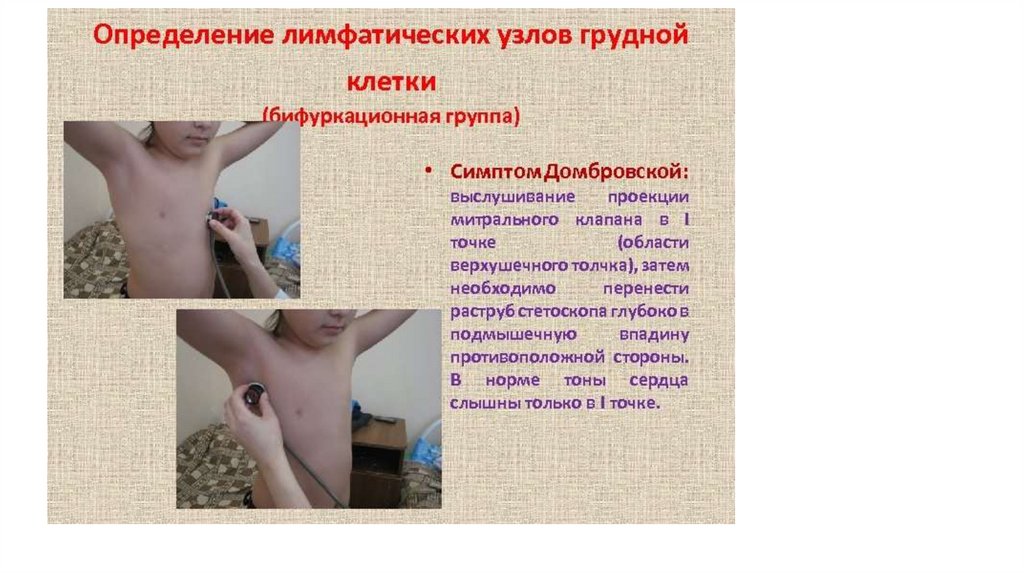 Определение лимфатических узлов грудной клетки
(бифуркационная группа)

• Симптом Домбровской: выслушивание проекции митрального клапана в I точке (области верхушечного толчка), затем необходимо перенести раструб стетоскопа глубоко в подмышечную впадину противоположной стороны. В норме тоны сердца слышны только в I точке.